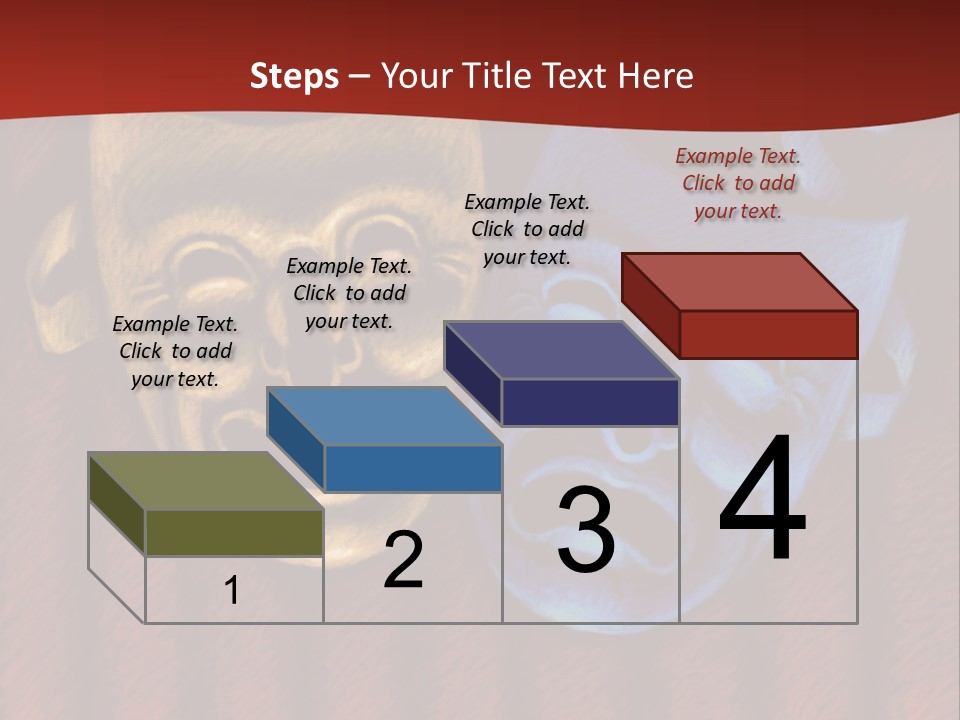 Steps – Your Title Text Here

Example Text. Click to add your text.

Example Text. Click to add your text.

Example Text. Click to add your text.

Example Text. Click to add your text.

1

2

3

4